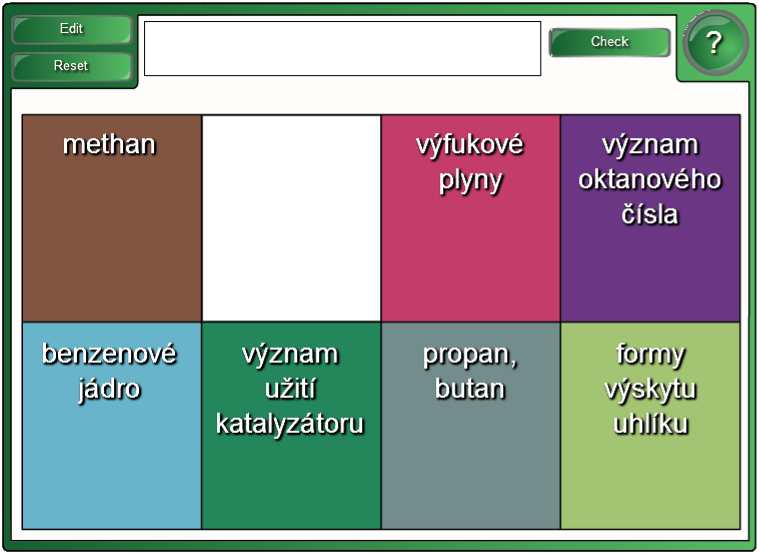 Edit
Reset
Check
?

| methan | | výfukové plyny | význam oktanového čísla |
|---|---|---|---|
| benzenové jádro | význam užití katalyzátoru | propan, butan | formy výskytu uhlíku |